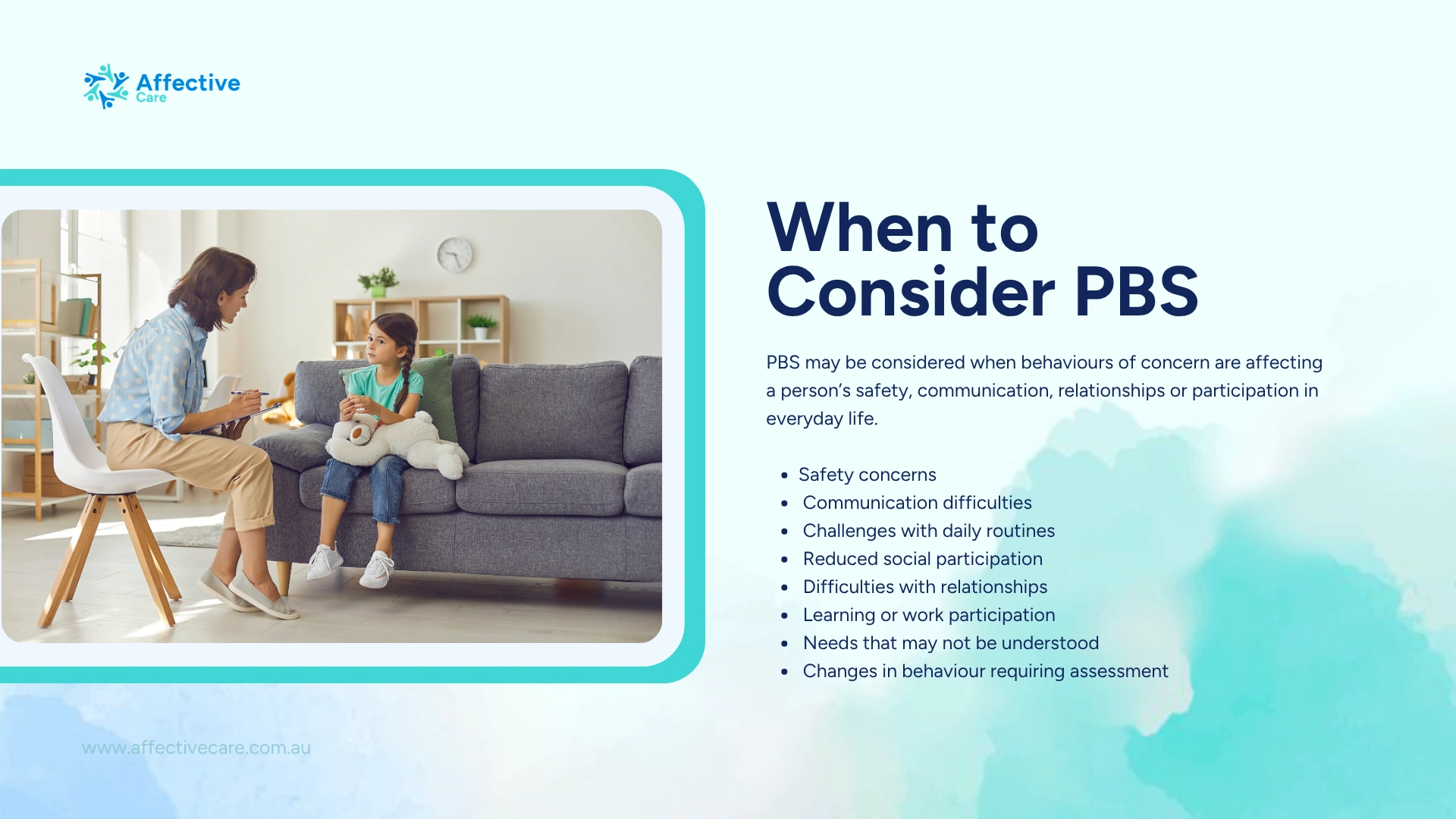 Affective
Care

When to
Consider PBS

PBS may be considered when behaviours of concern are affecting a person's safety, communication, relationships or participation in everyday life.

• Safety concerns
• Communication difficulties
• Challenges with daily routines
• Reduced social participation
• Difficulties with relationships
• Learning or work participation
• Needs that may not be understood
• Changes in behaviour requiring assessment

www.affectivecare.com.au